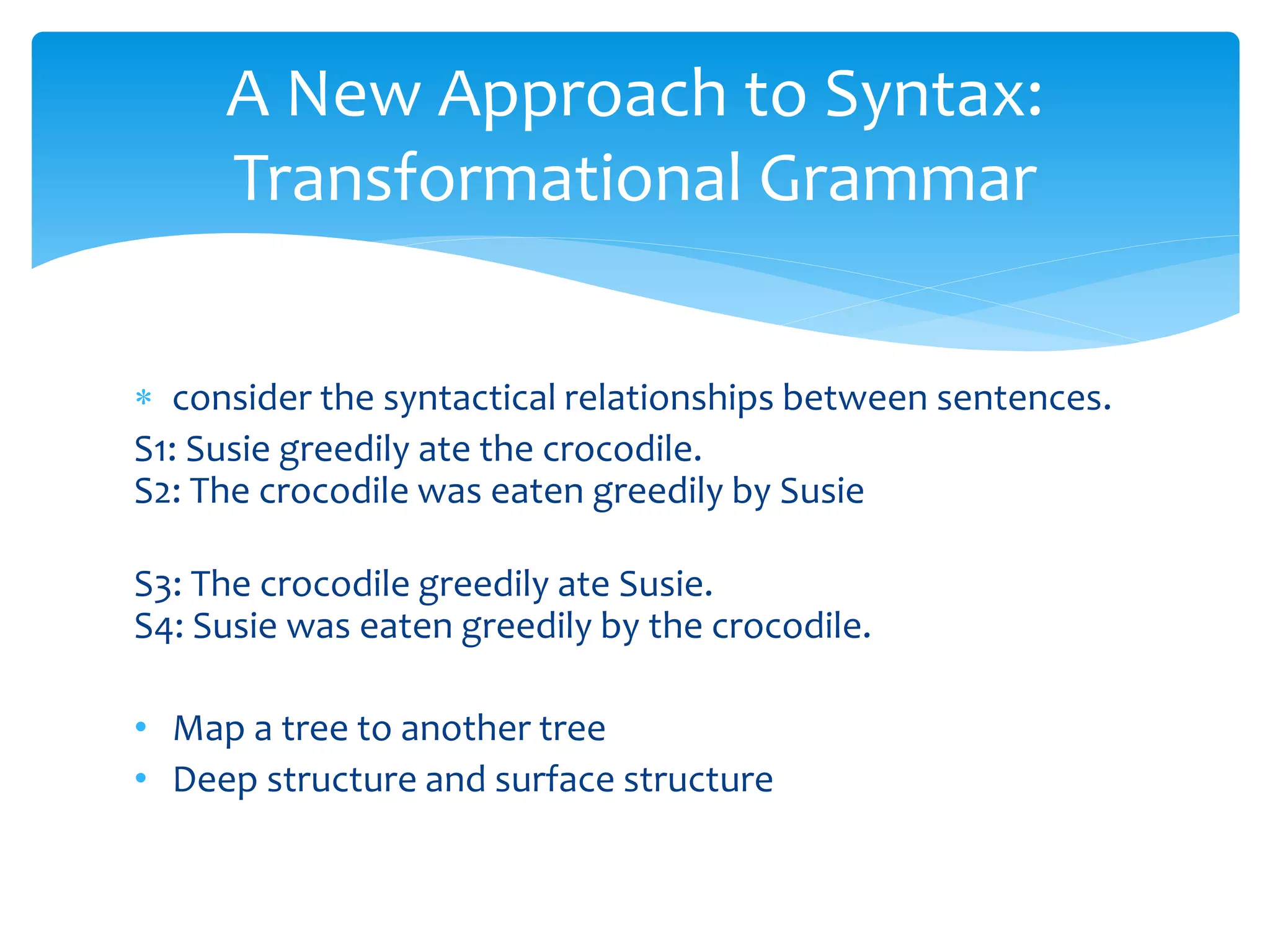 A New Approach to Syntax: Transformational Grammar

* consider the syntactical relationships between sentences.

S1: Susie greedily ate the crocodile.
S2: The crocodile was eaten greedily by Susie

S3: The crocodile greedily ate Susie.
S4: Susie was eaten greedily by the crocodile.

• Map a tree to another tree
• Deep structure and surface structure